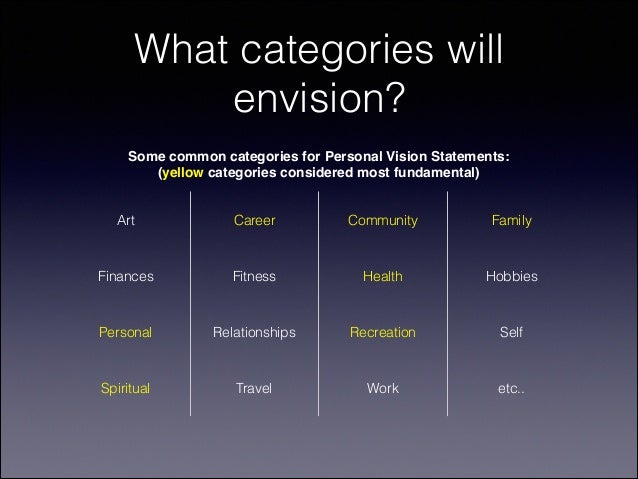 What categories will envision?

Some common categories for Personal Vision Statements:
(yellow categories considered most fundamental)

| Art | Career | Community | Family |
|---|---|---|---|
| Finances | Fitness | Health | Hobbies |
| Personal | Relationships | Recreation | Self |
| Spiritual | Travel | Work | etc.. |